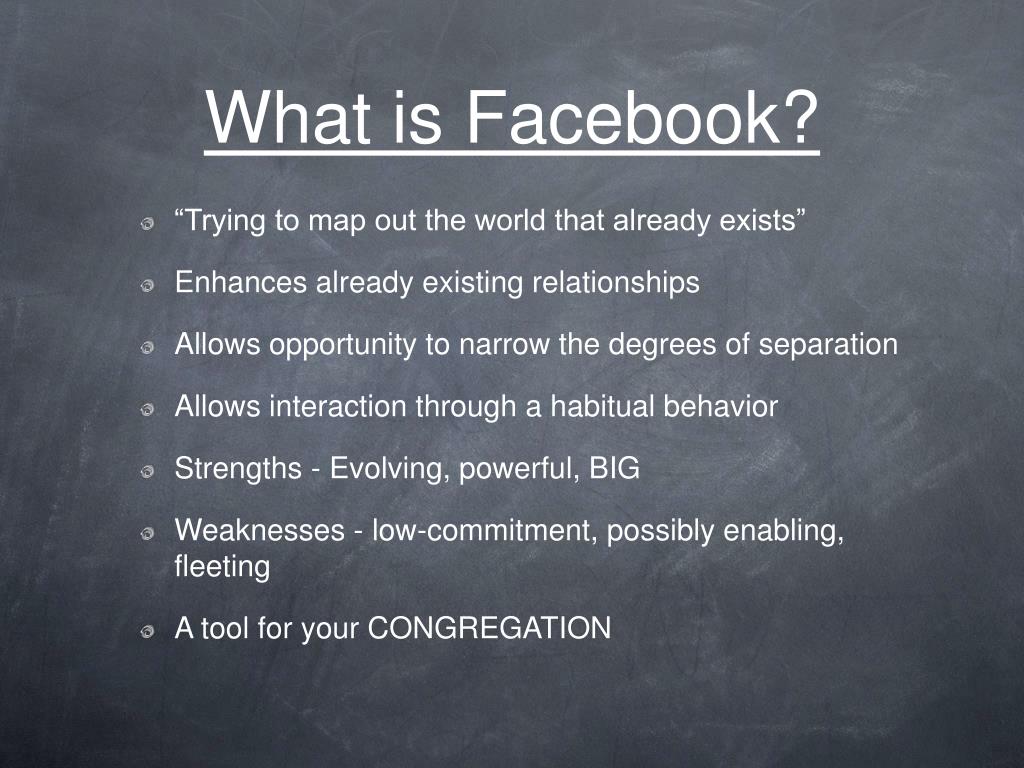 What is Facebook?

“Trying to map out the world that already exists”

Enhances already existing relationships

Allows opportunity to narrow the degrees of separation

Allows interaction through a habitual behavior

Strengths - Evolving, powerful, BIG

Weaknesses - low-commitment, possibly enabling, fleeting

A tool for your CONGREGATION